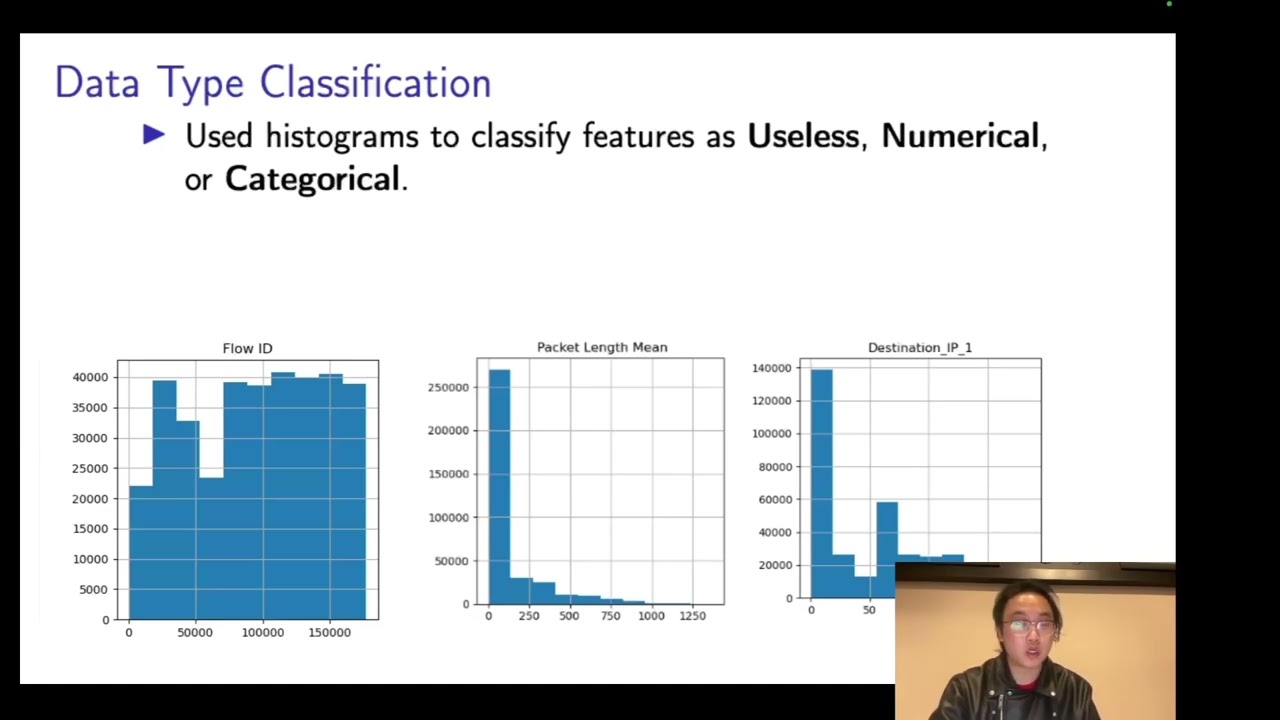 Data Type Classification

▶ Used histograms to classify features as **Useless**, **Numerical**, or **Categorical**.

Flow ID

40000
35000
30000
25000
20000
15000
10000
5000
0

0 50000 100000 150000

Packet Length Mean

250000
200000
150000
100000
50000
0

0 250 500 750 1000 1250

Destination_IP_1

140000
120000
100000
80000
60000
40000
20000
0

0 50